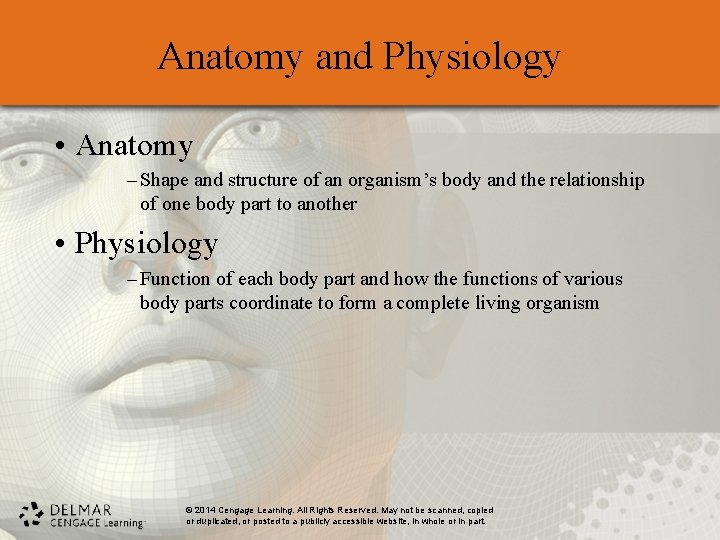 Anatomy and Physiology

• Anatomy

– Shape and structure of an organism's body and the relationship of one body part to another

• Physiology

– Function of each body part and how the functions of various body parts coordinate to form a complete living organism

DELMAR CENGAGE Learning

© 2014 Cengage Learning. All Rights Reserved. May not be scanned, copied or duplicated, or posted to a publicly accessible website, in whole or in part.